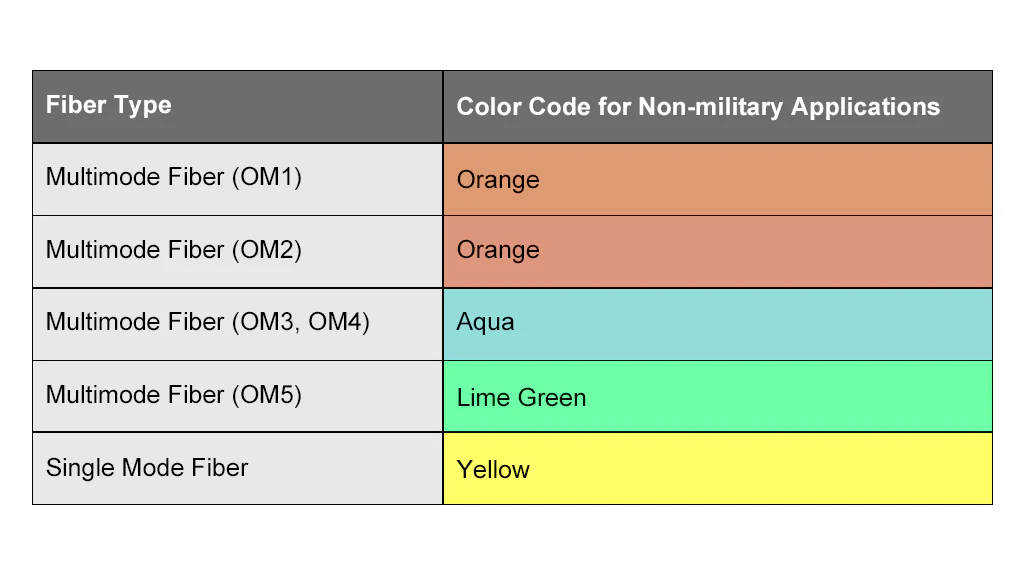 | Fiber Type | Color Code for Non-military Applications |
|---|---|
| Multimode Fiber (OM1) | Orange |
| Multimode Fiber (OM2) | Orange |
| Multimode Fiber (OM3, OM4) | Aqua |
| Multimode Fiber (OM5) | Lime Green |
| Single Mode Fiber | Yellow |